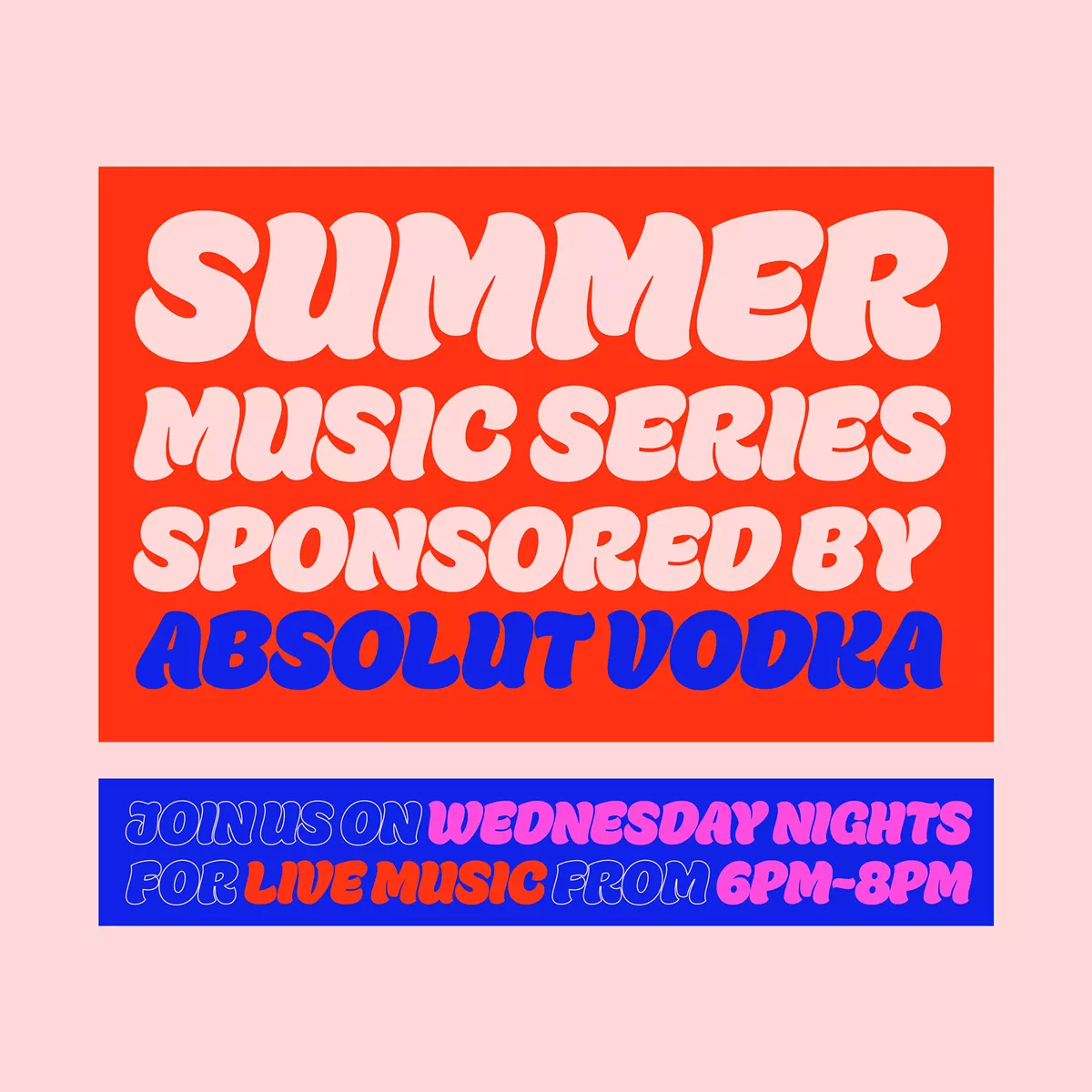 SUMMER MUSIC SERIES SPONSORED BY ABSOLUT VODKA

JOIN US ON WEDNESDAY NIGHTS FOR LIVE MUSIC FROM 6PM-8PM